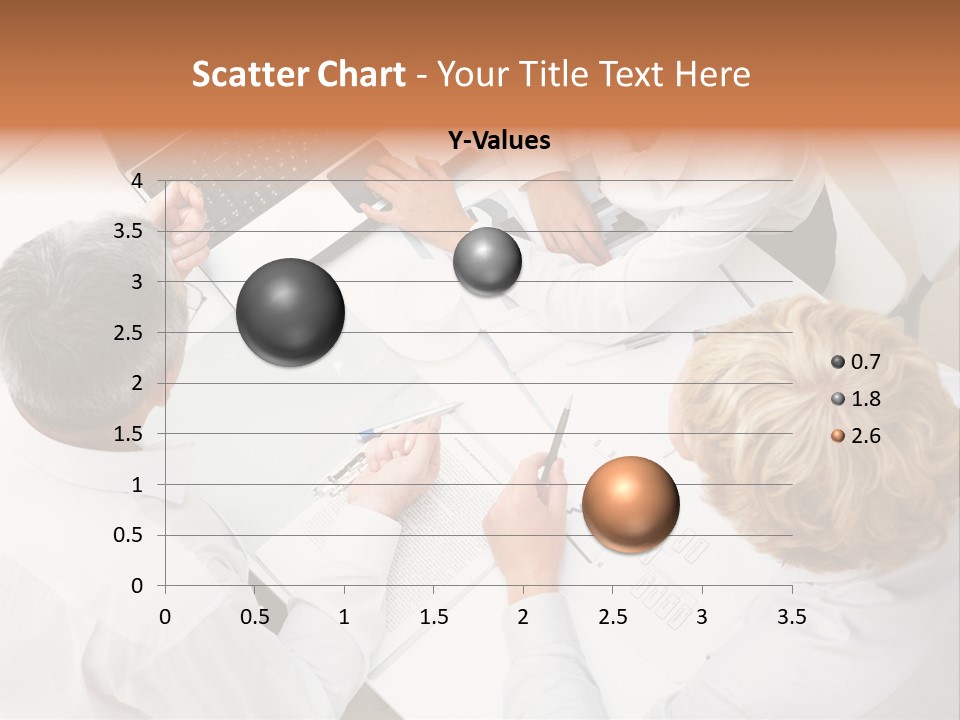 Scatter Chart - Your Title Text Here

Y-Values

4
3.5
3
2.5
2
1.5
1
0.5
0

0 0.5 1 1.5 2 2.5 3 3.5

0.7
1.8
2.6